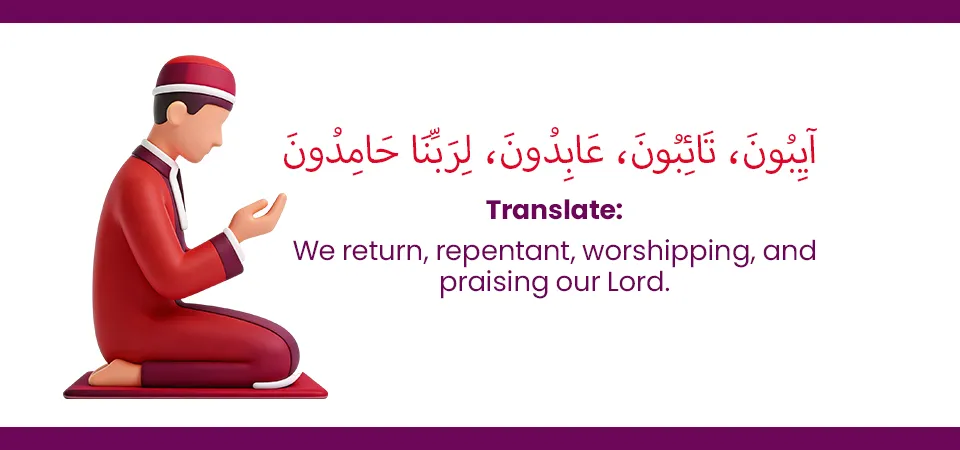 آيِبُونَ، تَائِبُونَ، عَابِدُونَ، لِرَبِّنَا حَامِدُونَ

Translate:

We return, repentant, worshipping, and praising our Lord.